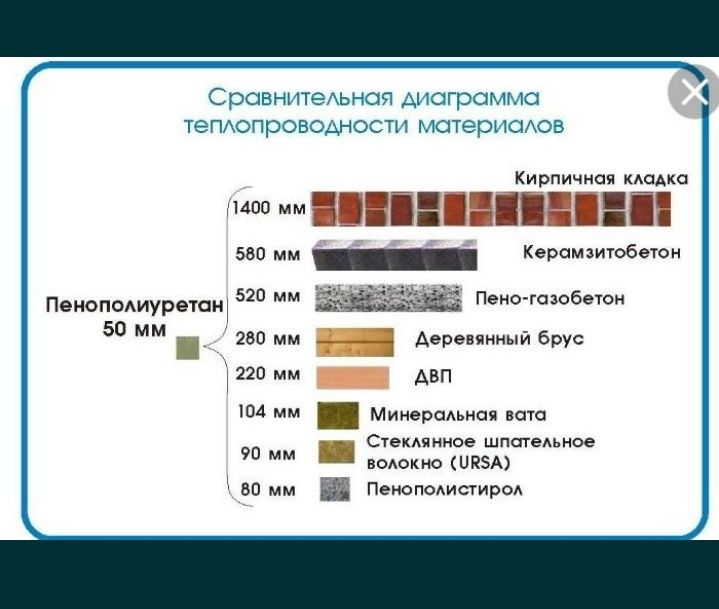 Сравнительная диаграмма теплопроводности материалов

Пенополиуретан 50 мм

1400 мм Кирпичная кладка

580 мм Керамзитобетон

520 мм Пено-газобетон

280 мм Деревянный брус

220 мм ДВП

104 мм Минеральная вата

90 мм Стеклянное шпательное волокно (URSA)

80 мм Пенополистирол